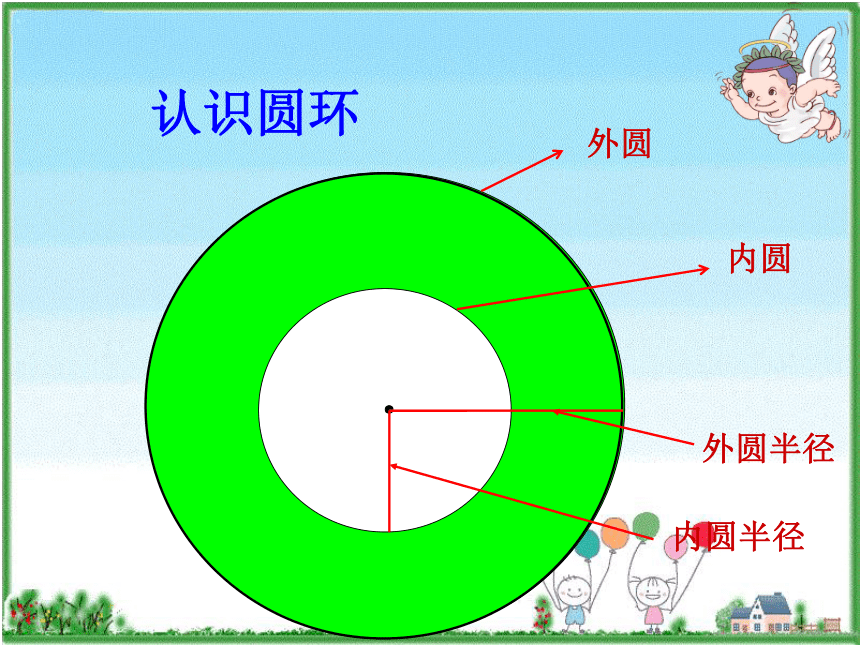 认识圆环

外圆

内圆

外圆半径

内圆半径